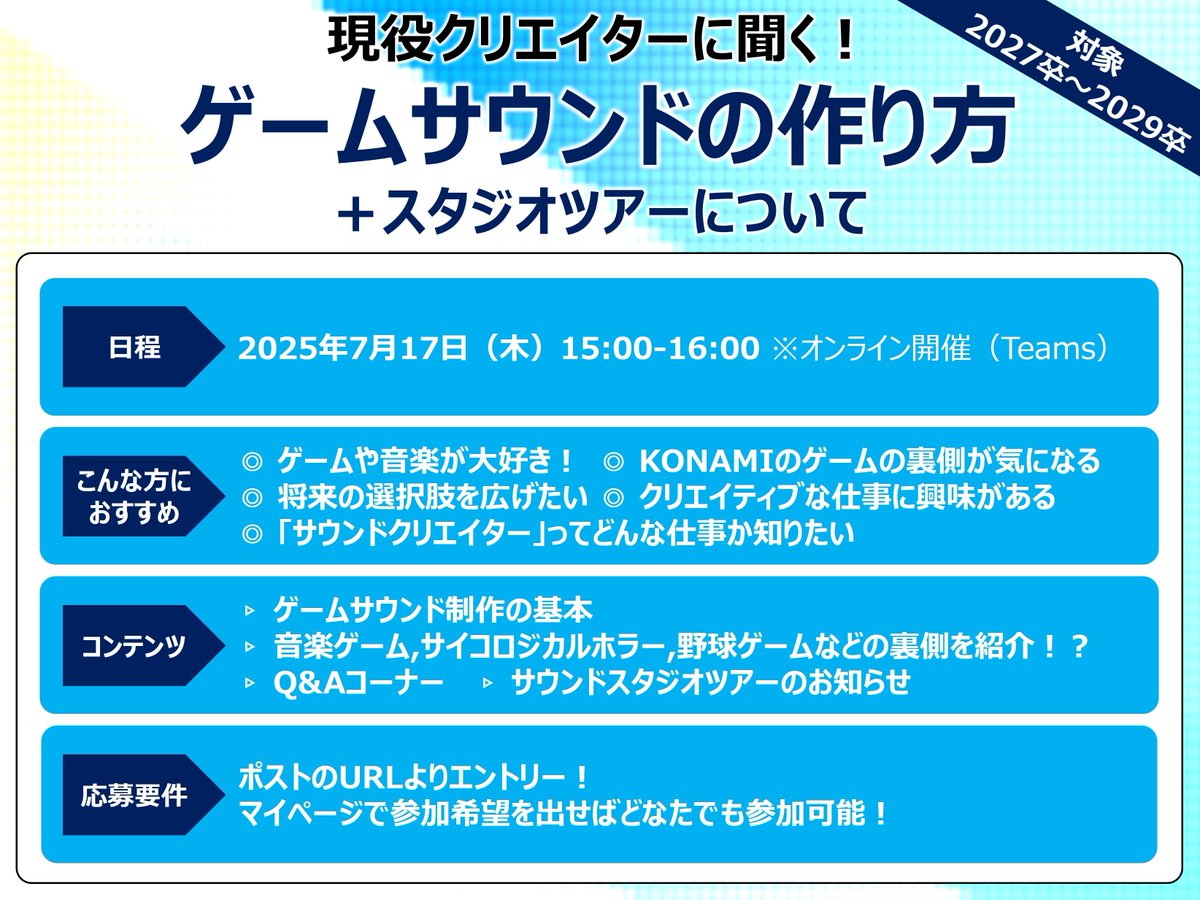 現役クリエイターに聞く！
ゲームサウンドの作り方
＋スタジオツアーについて

対象
2027卒～2029卒

日程
2025年7月17日（木）15:00-16:00 ※オンライン開催（Teams）

こんな方におすすめ
◎ ゲームや音楽が大好き！ ◎ KONAMIのゲームの裏側が気になる
◎ 将来の選択肢を広げたい ◎ クリエイティブな仕事に興味がある
◎「サウンドクリエイター」ってどんな仕事か知りたい

コンテンツ
▹ ゲームサウンド制作の基本
▹ 音楽ゲーム,サイコロジカルホラー,野球ゲームなどの裏側を紹介！？
▹ Q&Aコーナー ▹ サウンドスタジオツアーのお知らせ

応募要件
ポストのURLよりエントリー！
マイページで参加希望を出せばどなたでも参加可能！